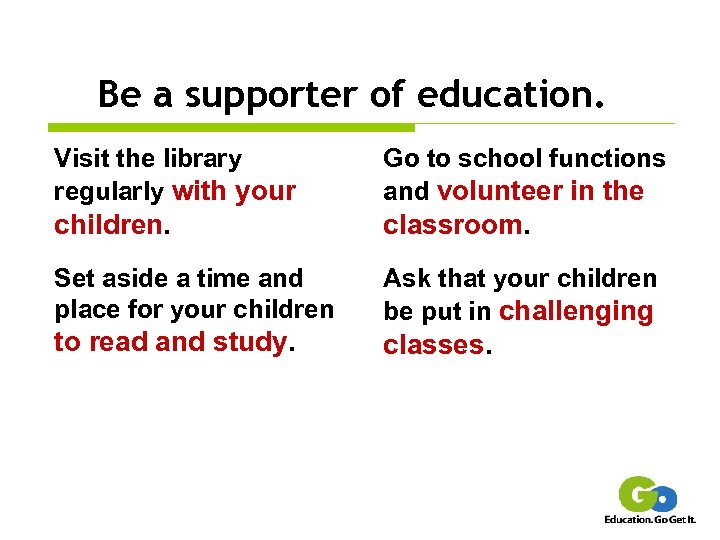 Be a supporter of education.

Visit the library regularly with your children.

Set aside a time and place for your children to read and study.

Go to school functions and volunteer in the classroom.

Ask that your children be put in challenging classes.

Go

Education. Go Get It.